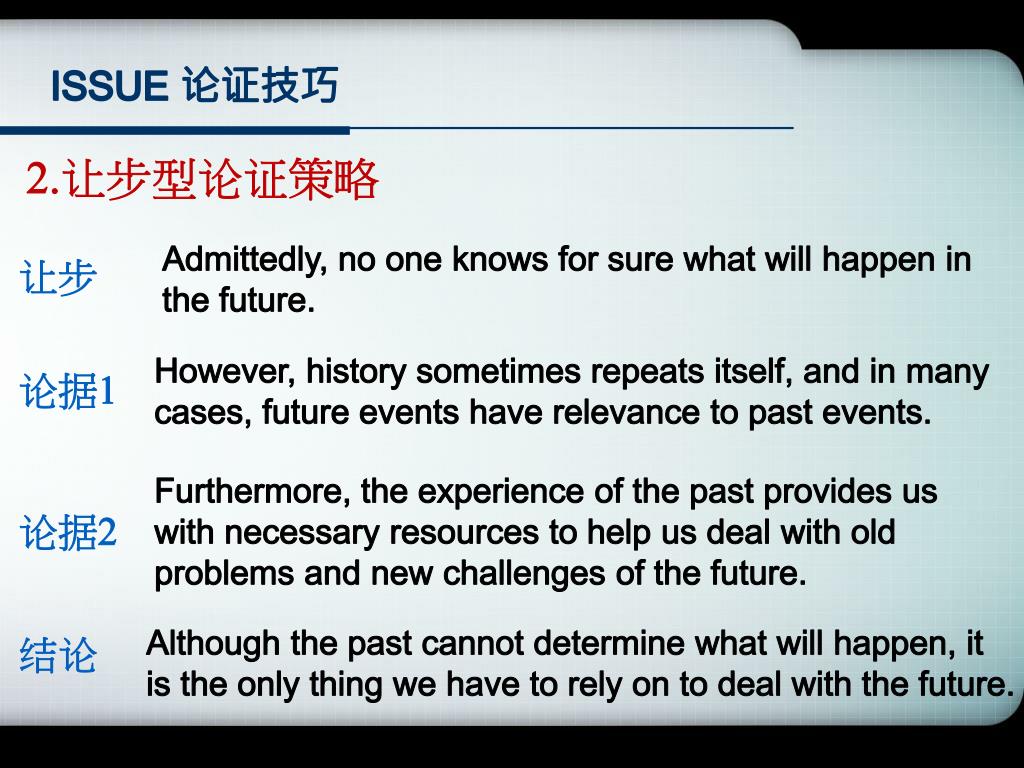 ISSUE 论证技巧

2.让步型论证策略

让步

Admittedly, no one knows for sure what will happen in the future.

论据1

However, history sometimes repeats itself, and in many cases, future events have relevance to past events.

论据2

Furthermore, the experience of the past provides us with necessary resources to help us deal with old problems and new challenges of the future.

结论

Although the past cannot determine what will happen, it is the only thing we have to rely on to deal with the future.